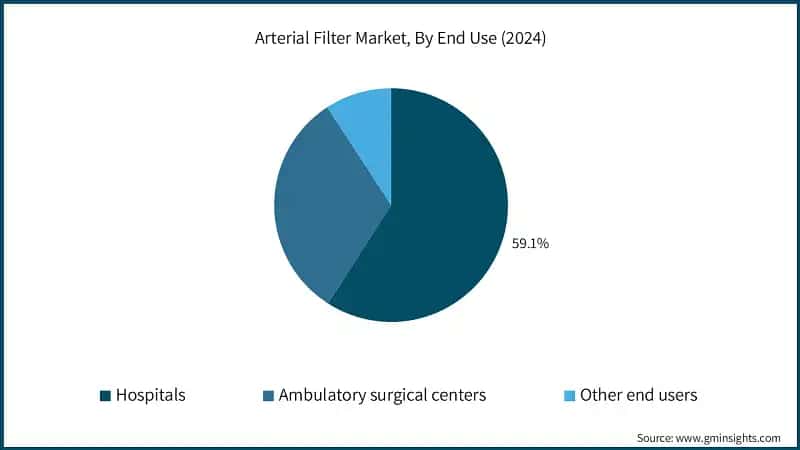 Arterial Filter Market, By End Use (2024)

59.1%

Hospitals
Ambulatory surgical centers
Other end users

Source: www.gminsights.com